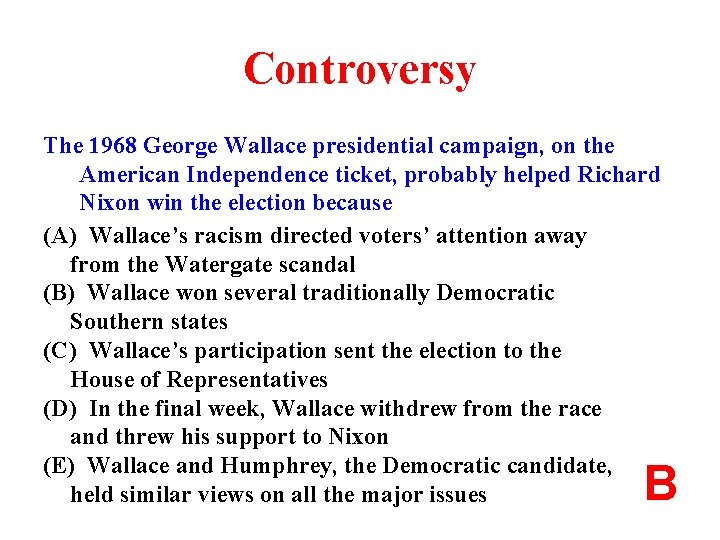 Controversy

The 1968 George Wallace presidential campaign, on the American Independence ticket, probably helped Richard Nixon win the election because

(A) Wallace's racism directed voters' attention away from the Watergate scandal
(B) Wallace won several traditionally Democratic Southern states
(C) Wallace's participation sent the election to the House of Representatives
(D) In the final week, Wallace withdrew from the race and threw his support to Nixon
(E) Wallace and Humphrey, the Democratic candidate, held similar views on all the major issues

B